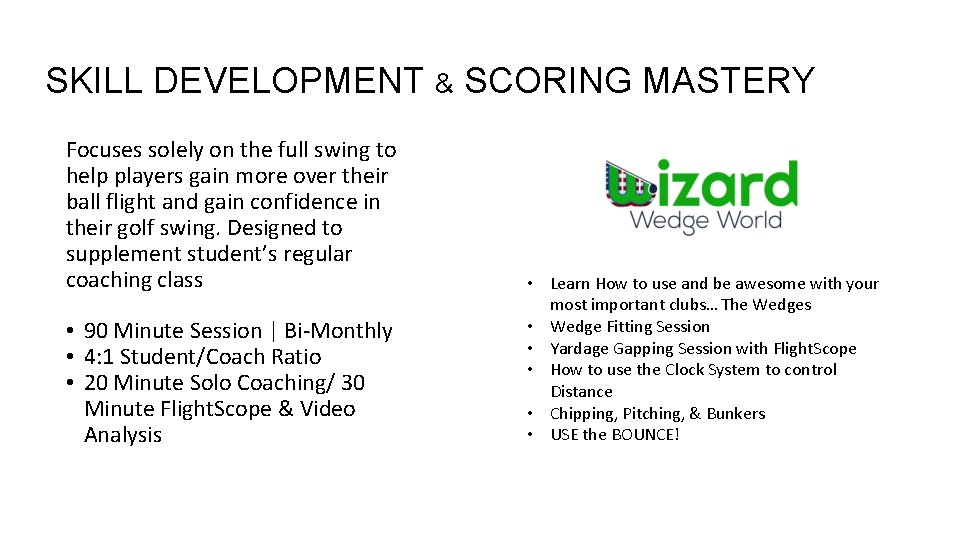 SKILL DEVELOPMENT & SCORING MASTERY

Focuses solely on the full swing to help players gain more over their ball flight and gain confidence in their golf swing. Designed to supplement student's regular coaching class

• 90 Minute Session | Bi-Monthly
• 4:1 Student/Coach Ratio
• 20 Minute Solo Coaching/ 30 Minute FlightScope & Video Analysis

wizard
Wedge World

• Learn How to use and be awesome with your most important clubs… The Wedges
• Wedge Fitting Session
• Yardage Gapping Session with FlightScope
• How to use the Clock System to control Distance
• Chipping, Pitching, & Bunkers
• USE the BOUNCE!